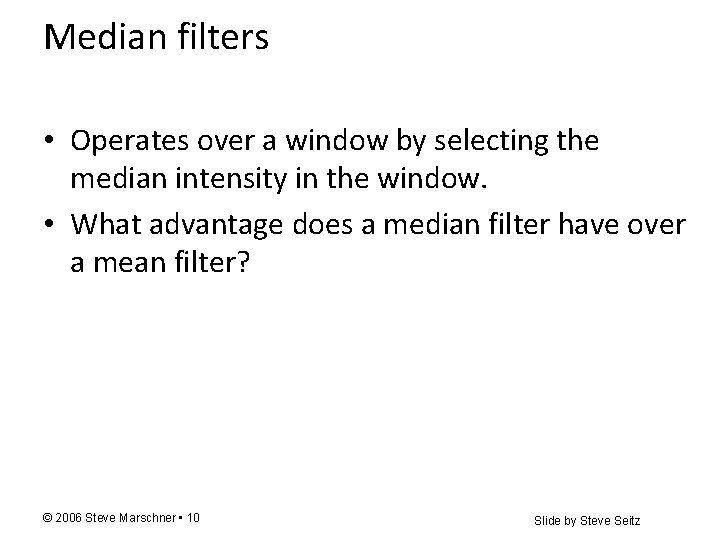 Median filters

• Operates over a window by selecting the median intensity in the window.

• What advantage does a median filter have over a mean filter?

© 2006 Steve Marschner • 10

Slide by Steve Seitz